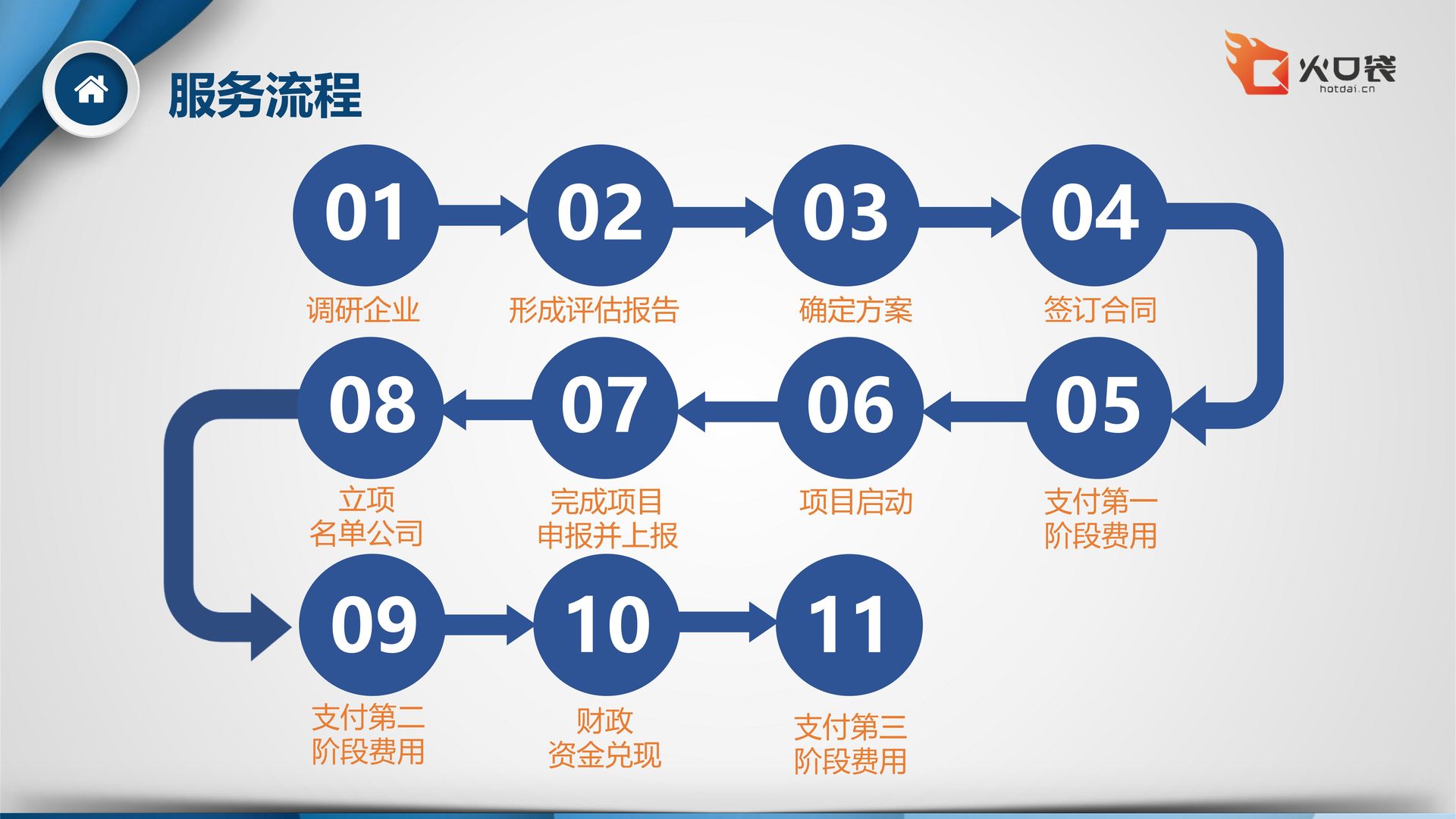 服务流程

火口袋
hotdai.cn

01
调研企业

02
形成评估报告

03
确定方案

04
签订合同

05
支付第一阶段费用

06
项目启动

07
完成项目申报并上报

08
立项名单公司

09
支付第二阶段费用

10
财政资金兑现

11
支付第三阶段费用